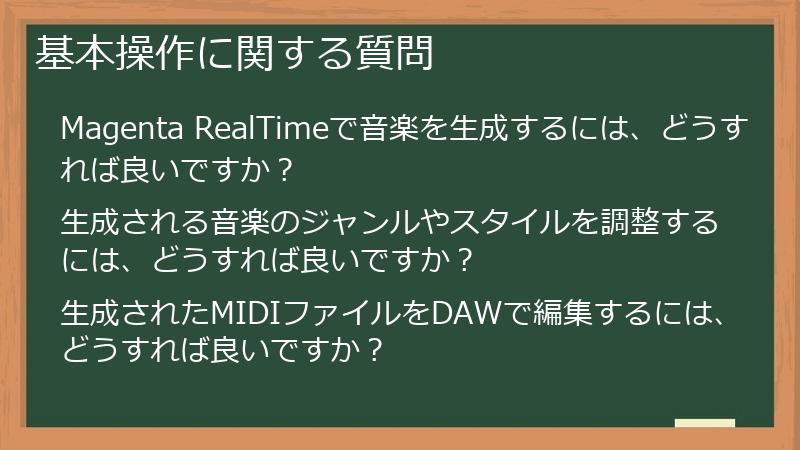 基本操作に関する質問

Magenta RealTimeで音楽を生成するには、どうすれば良いですか？

生成される音楽のジャンルやスタイルを調整するには、どうすれば良いですか？

生成されたMIDIファイルをDAWで編集するには、どうすれば良いですか？